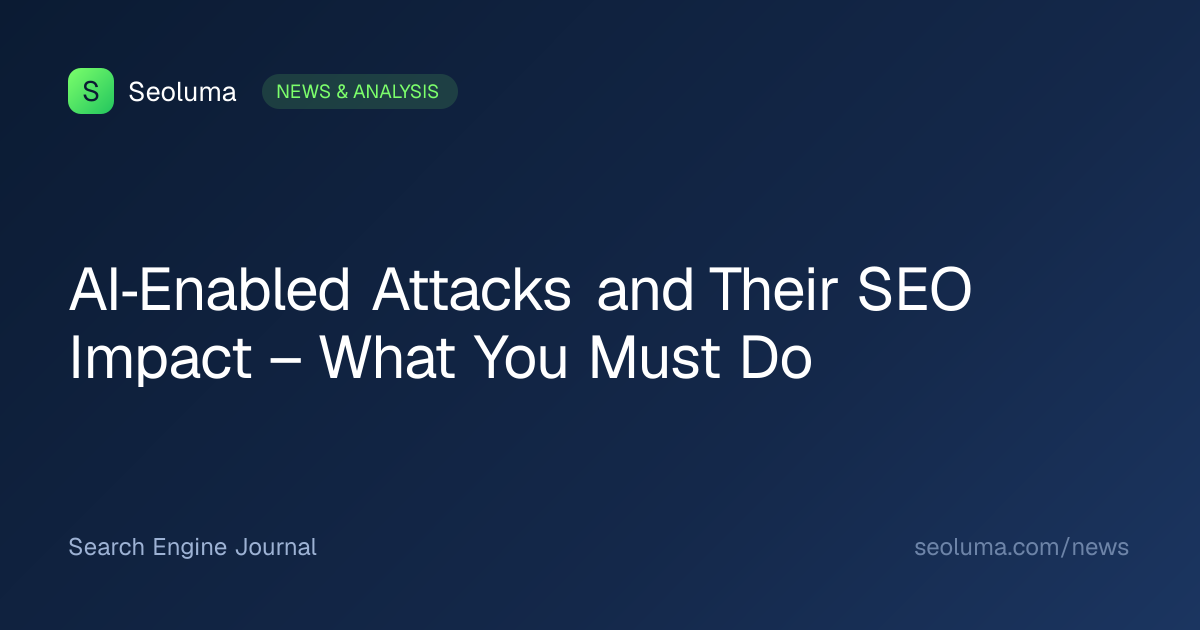 S Seoluma NEWS & ANALYSIS

AI-Enabled Attacks and Their SEO Impact – What You Must Do

Search Engine Journal

seoluma.com/news